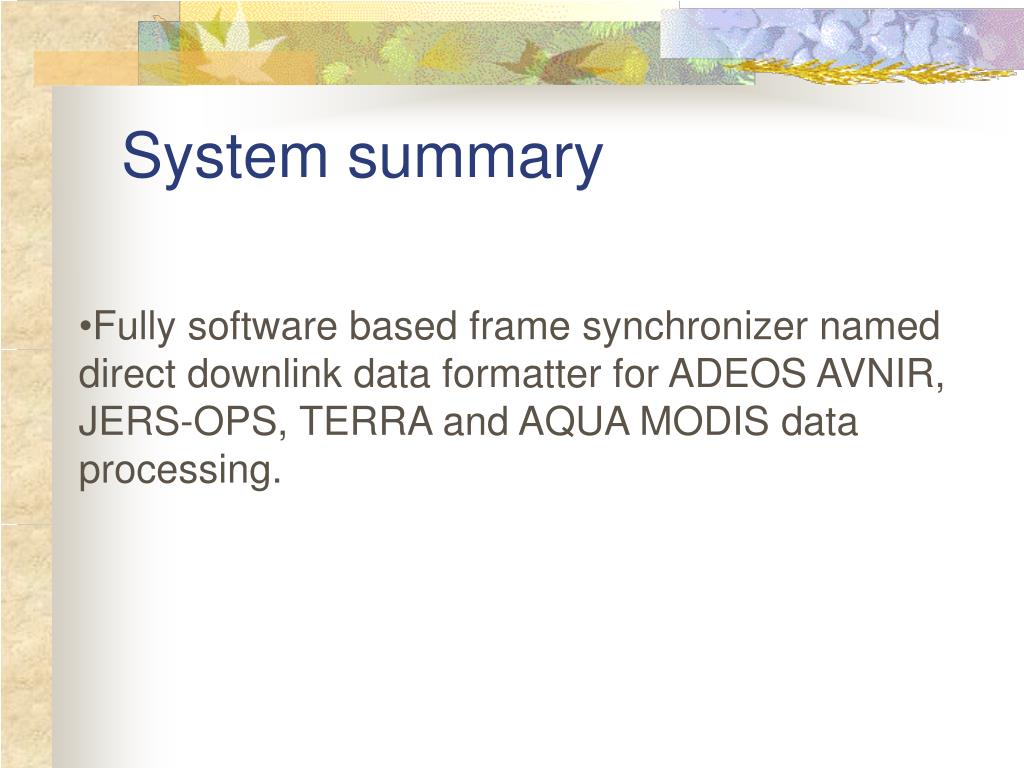 System summary

•Fully software based frame synchronizer named direct downlink data formatter for ADEOS AVNIR, JERS-OPS, TERRA and AQUA MODIS data processing.